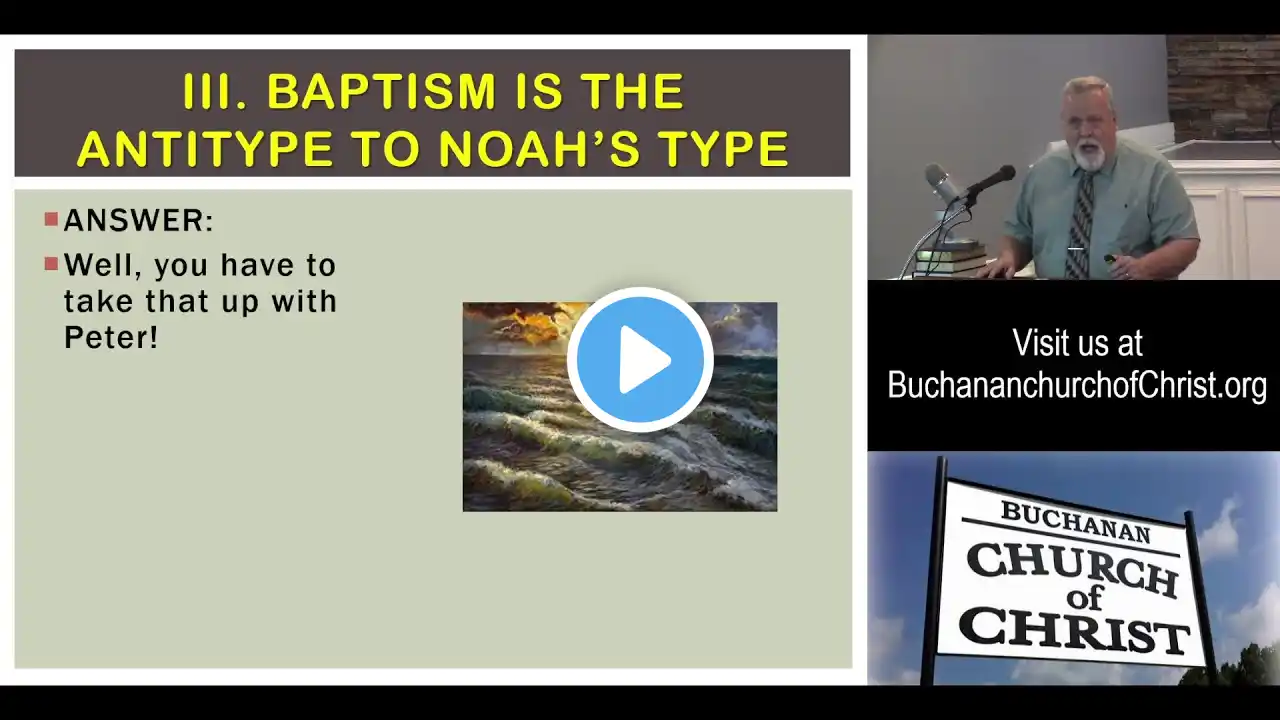 III. BAPTISM IS THE ANTITYPE TO NOAH'S TYPE

ANSWER:

Well, you have to take that up with Peter!

Visit us at BuchananchurchofChrist.org

BUCHANAN CHURCH of CHRIST